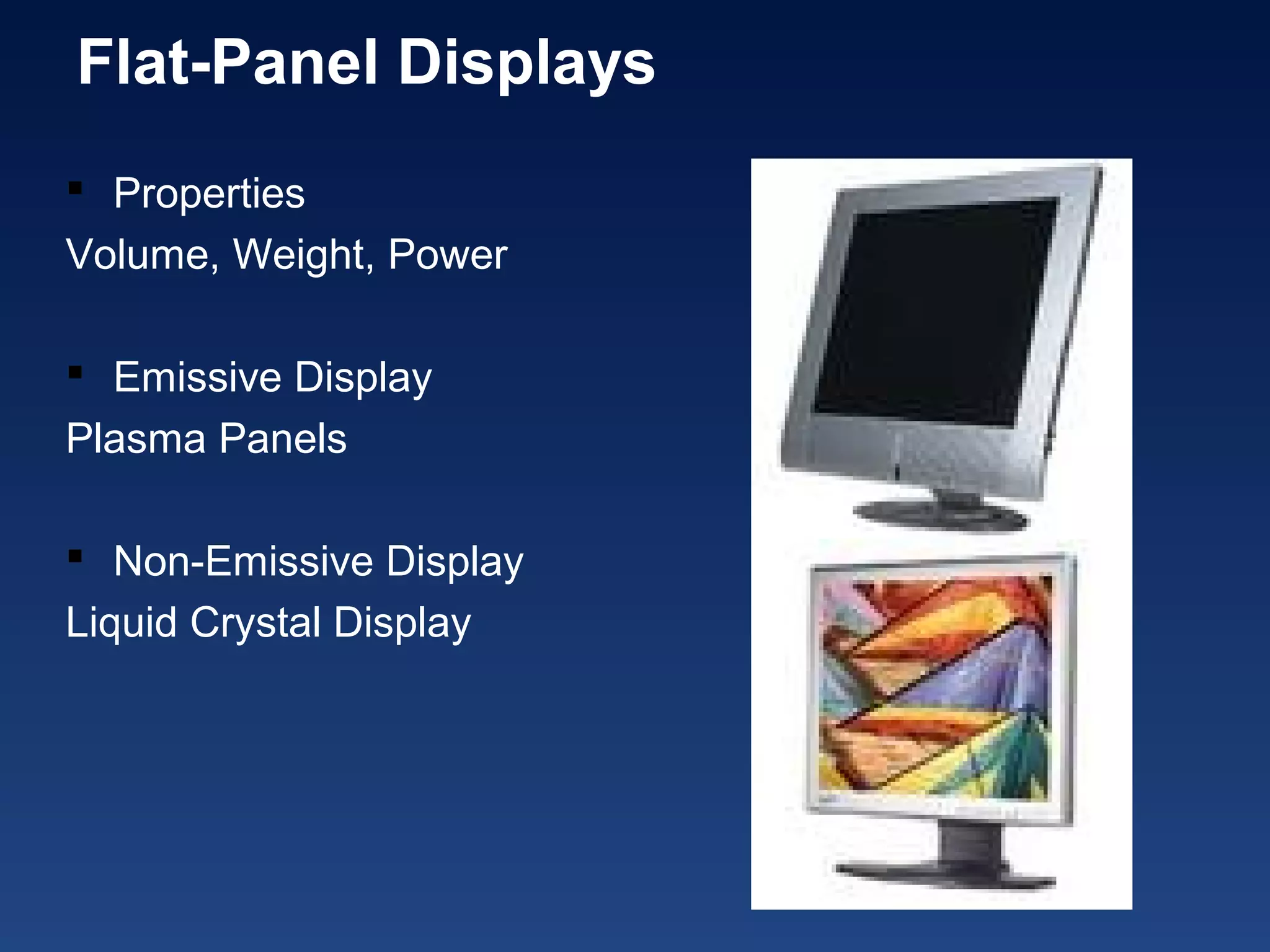 Flat-Panel Displays

▪ Properties
Volume, Weight, Power

▪ Emissive Display
Plasma Panels

▪ Non-Emissive Display
Liquid Crystal Display